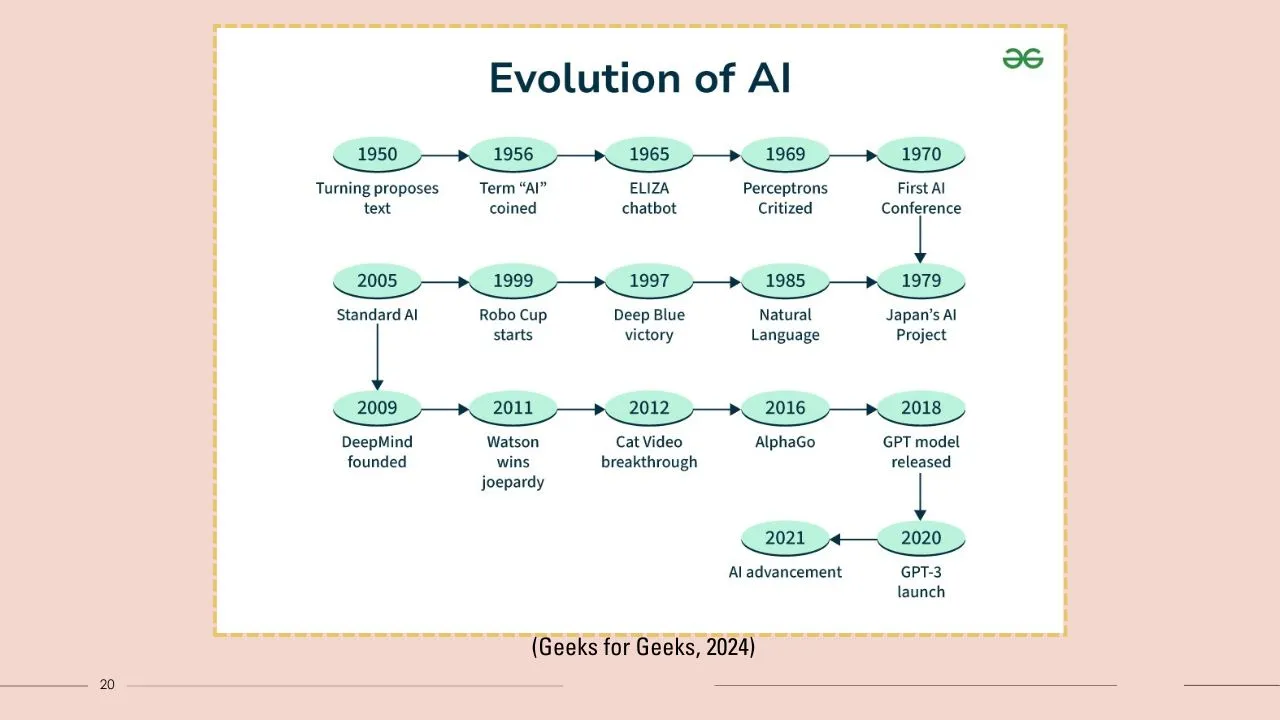 Evolution of AI

1950
Turning proposes text

1956
Term “AI” coined

1965
ELIZA chatbot

1969
Perceptrons Critized

1970
First AI Conference

1979
Japan’s AI Project

1985
Natural Language

1997
Deep Blue victory

1999
Robo Cup starts

2005
Standard AI

2009
DeepMind founded

2011
Watson wins joepardy

2012
Cat Video breakthrough

2016
AlphaGo

2018
GPT model released

2020
GPT-3 launch

2021
AI advancement

(Geeks for Geeks, 2024)

20